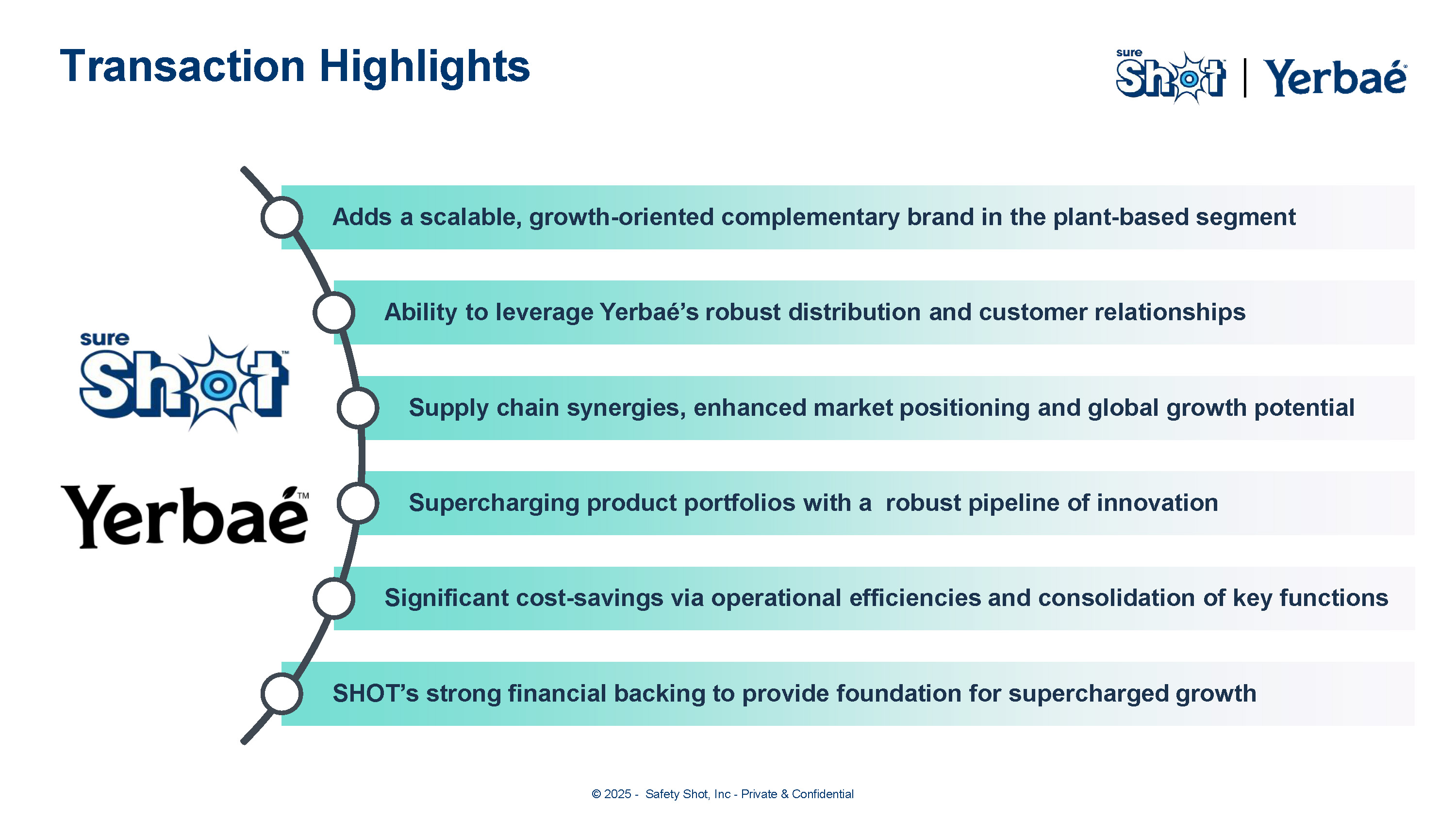 Transaction Highlights

sure Shot | Yerbaé

sure Shot™

Yerbaé™

Adds a scalable, growth-oriented complementary brand in the plant-based segment

Ability to leverage Yerbaé's robust distribution and customer relationships

Supply chain synergies, enhanced market positioning and global growth potential

Supercharging product portfolios with a robust pipeline of innovation

Significant cost-savings via operational efficiencies and consolidation of key functions

SHOT's strong financial backing to provide foundation for supercharged growth

© 2025 - Safety Shot, Inc - Private & Confidential